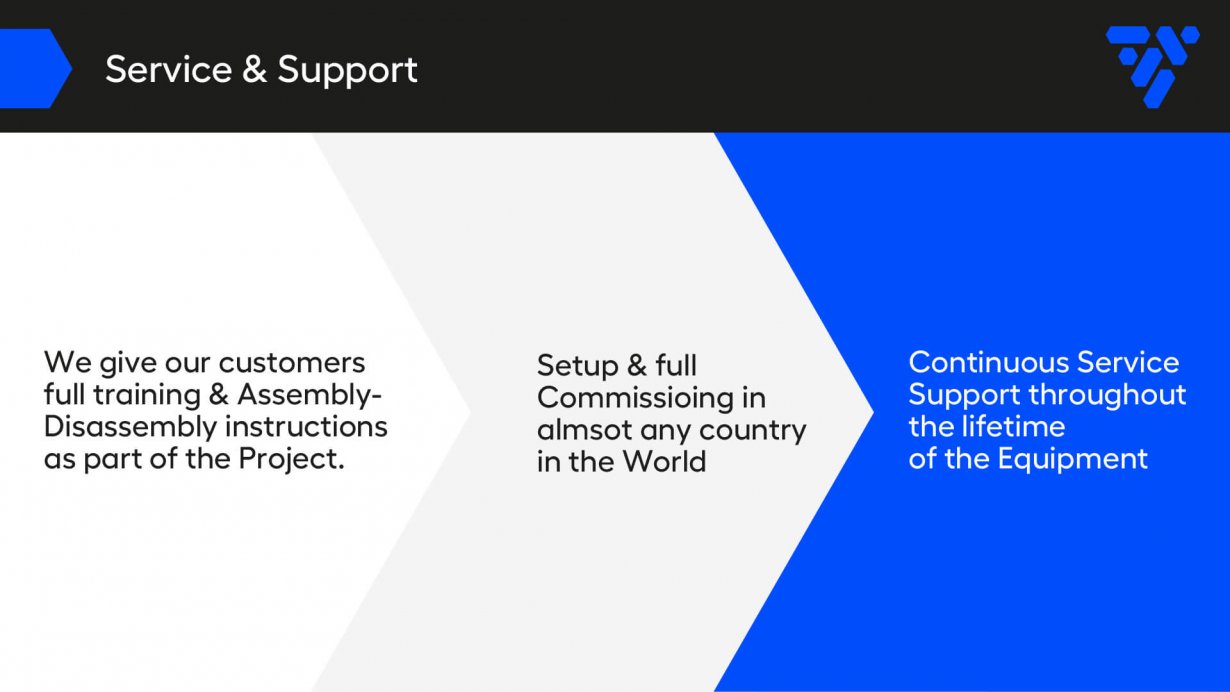 Service & Support

We give our customers full training & Assembly-Disassembly instructions as part of the Project.

Setup & full Commissioing in almsot any country in the World

Continuous Service Support throughout the lifetime of the Equipment